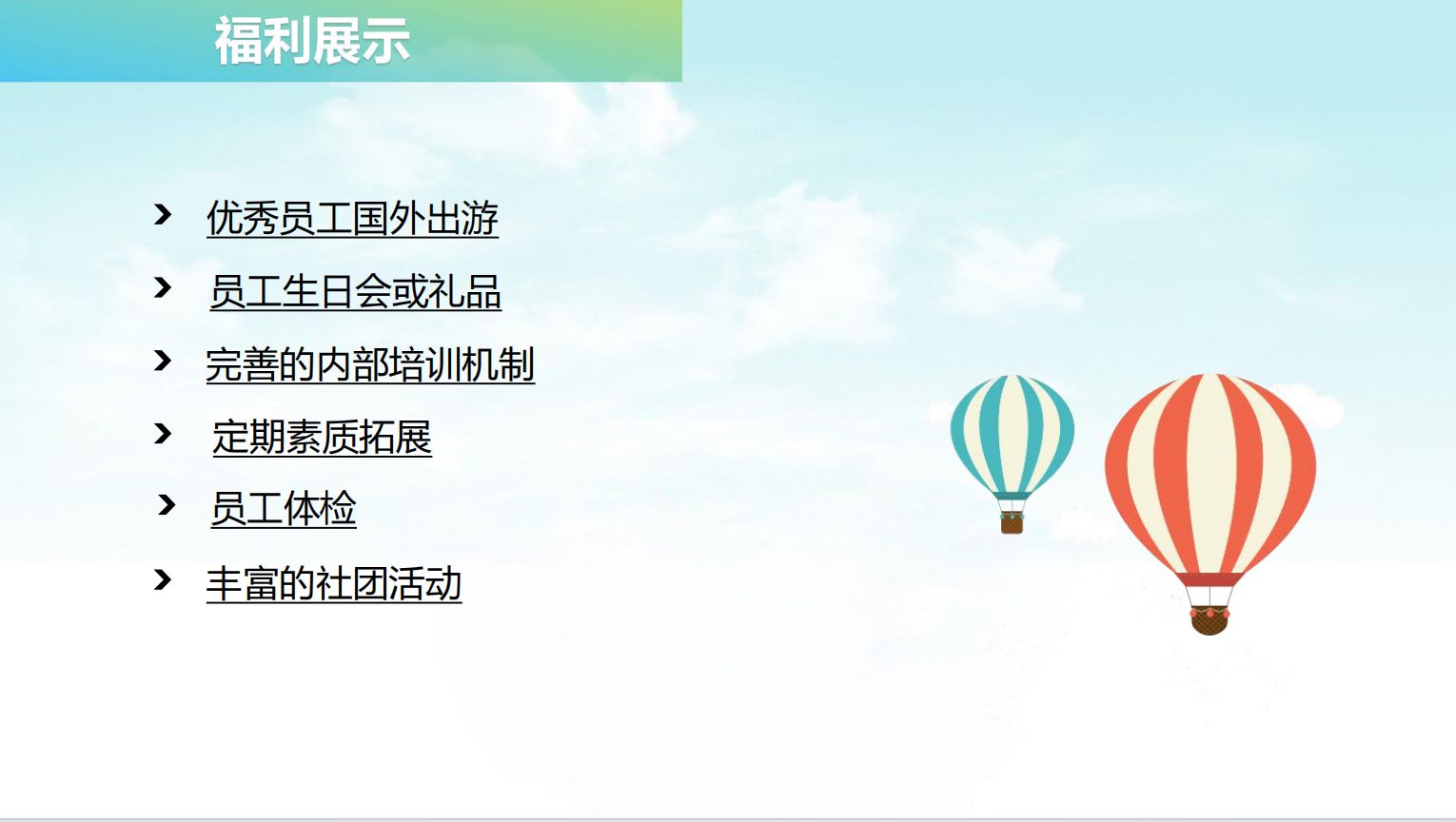 福利展示

优秀员工国外出游

员工生日会或礼品

完善的内部培训机制

定期素质拓展

员工体检

丰富的社团活动